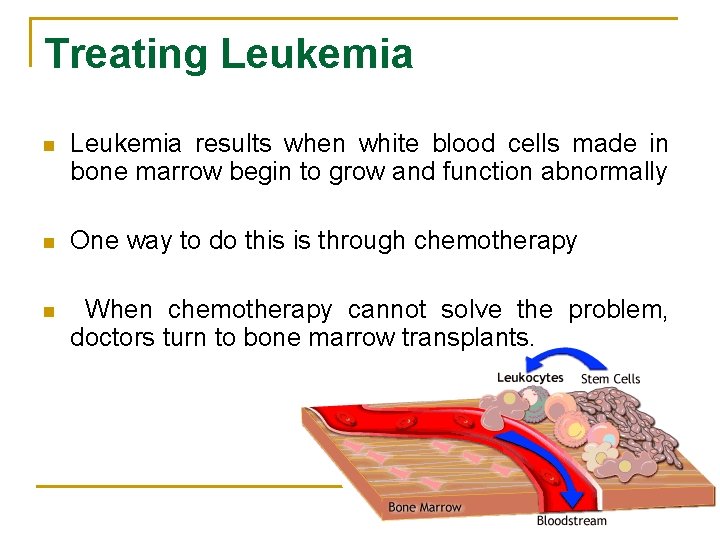 Treating Leukemia

Leukemia results when white blood cells made in bone marrow begin to grow and function abnormally

One way to do this is through chemotherapy

When chemotherapy cannot solve the problem, doctors turn to bone marrow transplants.

Leukocytes
Stem Cells
Bone Marrow
Bloodstream